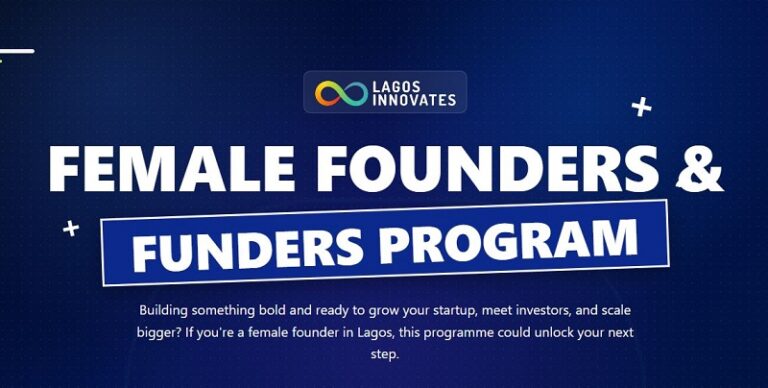 LAGOS INNOVATES

FEMALE FOUNDERS &
FUNDERS PROGRAM

Building something bold and ready to grow your startup, meet investors, and scale bigger? If you're a female founder in Lagos, this programme could unlock your next step.